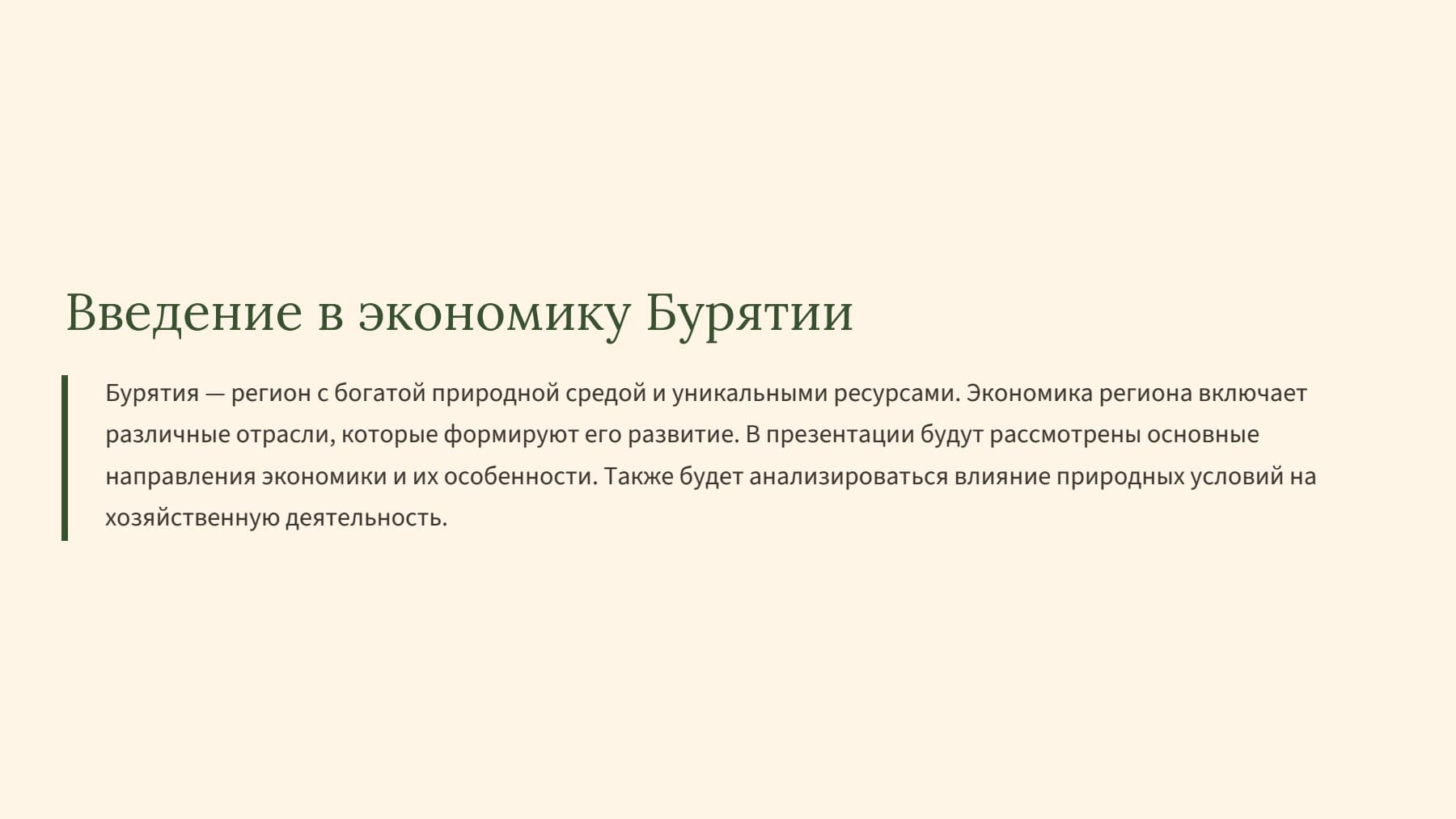 Введение в экономику Бурятии

Бурятия — регион с богатой природной средой и уникальными ресурсами. Экономика региона включает различные отрасли, которые формируют его развитие. В презентации будут рассмотрены основные направления экономики и их особенности. Также будет анализироваться влияние природных условий на хозяйственную деятельность.